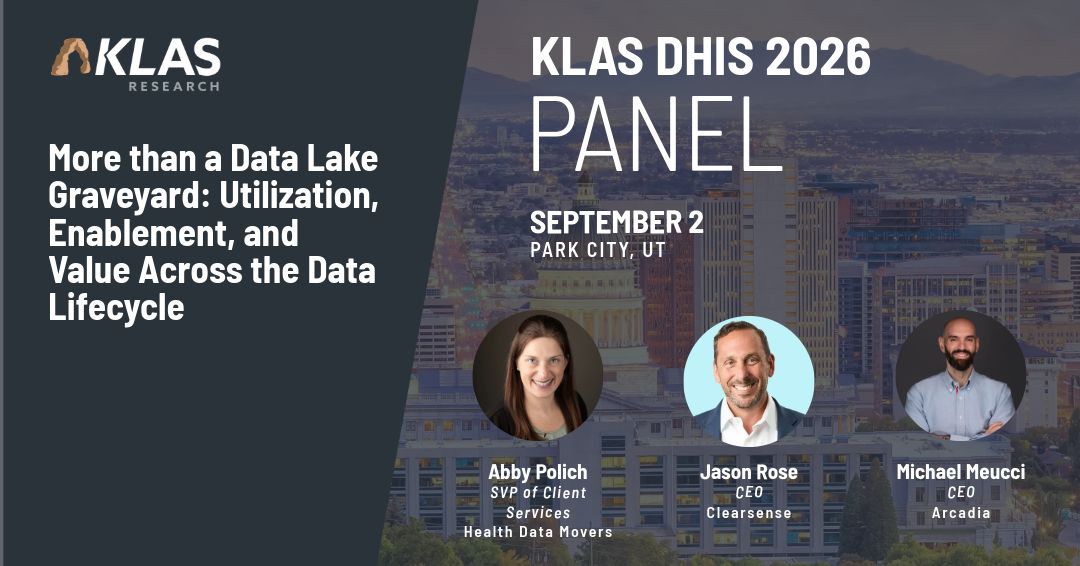 KLAS RESEARCH

More than a Data Lake Graveyard: Utilization, Enablement, and Value Across the Data Lifecycle

KLAS DHIS 2026
PANEL

SEPTEMBER 2
PARK CITY, UT

Abby Polich
SVP of Client Services
Health Data Movers

Jason Rose
CEO
Clearsense

Michael Meucci
CEO
Arcadia